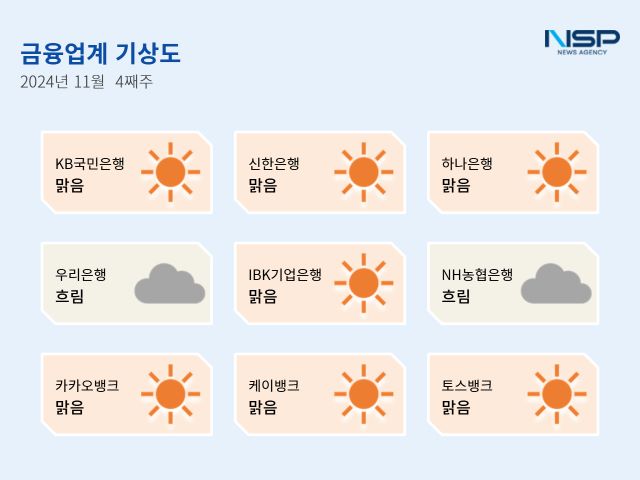 금융업계 기상도
2024년 11월 4째주

NSP
NEWS AGENCY

KB국민은행
맑음

신한은행
맑음

하나은행
맑음

우리은행
흐림

IBK기업은행
맑음

NH농협은행
흐림

카카오뱅크
맑음

케이뱅크
맑음

토스뱅크
맑음